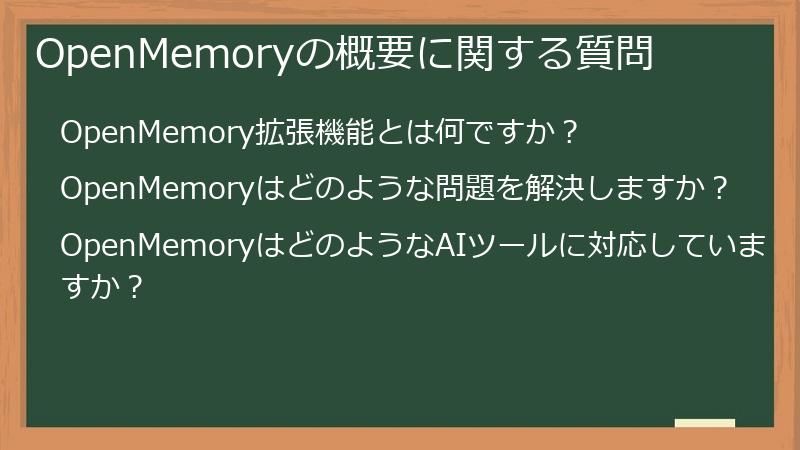 OpenMemoryの概要に関する質問

OpenMemory拡張機能とは何ですか？

OpenMemoryはどのような問題を解決しますか？

OpenMemoryはどのようなAIツールに対応していますか？